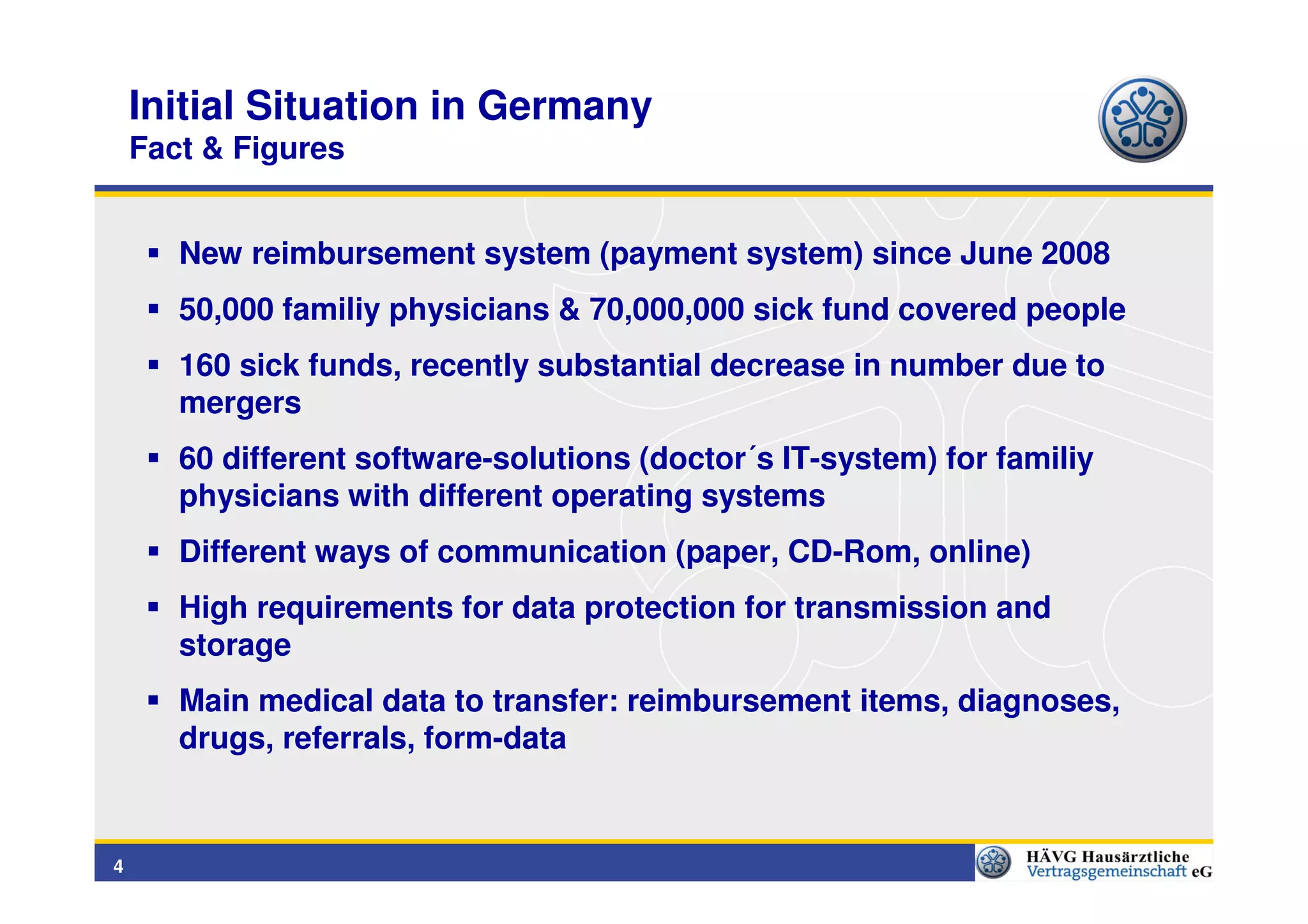 Initial Situation in Germany
Fact & Figures

▪ New reimbursement system (payment system) since June 2008
▪ 50,000 familiy physicians & 70,000,000 sick fund covered people
▪ 160 sick funds, recently substantial decrease in number due to mergers
▪ 60 different software-solutions (doctor´s IT-system) for familiy physicians with different operating systems
▪ Different ways of communication (paper, CD-Rom, online)
▪ High requirements for data protection for transmission and storage
▪ Main medical data to transfer: reimbursement items, diagnoses, drugs, referrals, form-data

4

HÄVG Hausärztliche Vertragsgemeinschaft eG